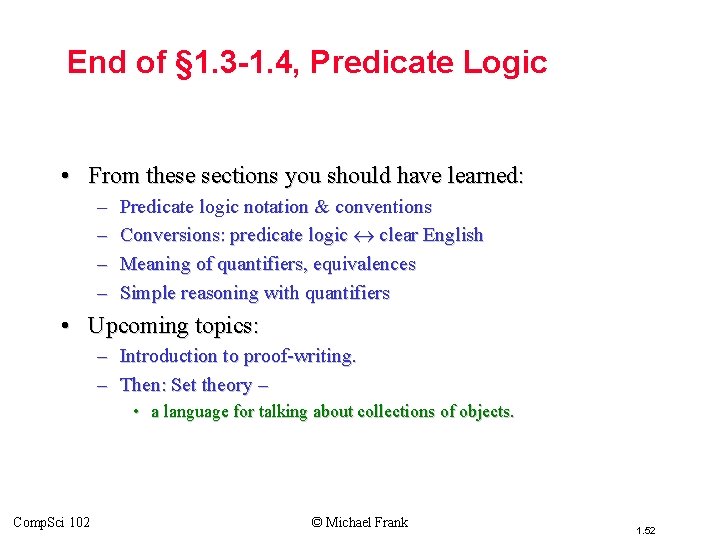 End of §1.3-1.4, Predicate Logic

• From these sections you should have learned:
– Predicate logic notation & conventions
– Conversions: predicate logic $\leftrightarrow$ clear English
– Meaning of quantifiers, equivalences
– Simple reasoning with quantifiers

• Upcoming topics:
– Introduction to proof-writing.
– Then: Set theory –
• a language for talking about collections of objects.

CompSci 102

© Michael Frank

1.52